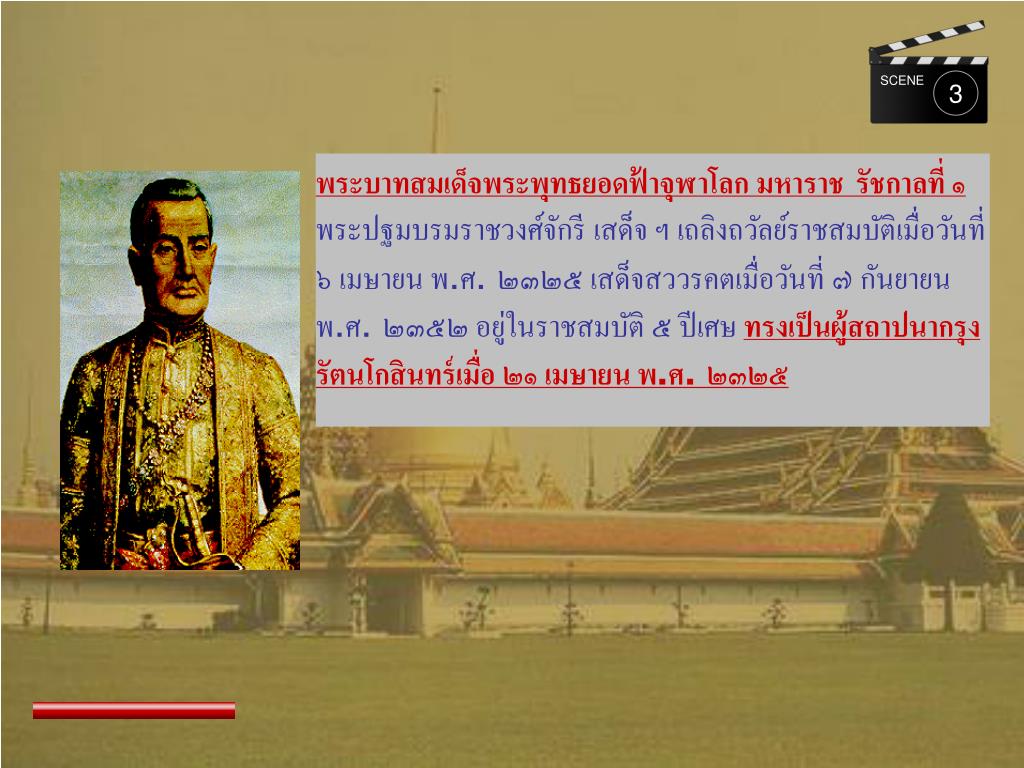 SCENE 3

พระบาทสมเด็จพระพุทธยอดฟ้าจุฬาโลก มหาราช รัชกาลที่ ๑ พระปฐมบรมราชวงศ์จักรี เสด็จ ฯ เถลิงถวัลย์ราชสมบัติเมื่อวันที่ ๖ เมษายน พ.ศ. ๒๓๒๕ เสด็จสวรรคตเมื่อวันที่ ๗ กันยายน พ.ศ. ๒๓๕๒ อยู่ในราชสมบัติ ๕ ปีเศษ ทรงเป็นผู้สถาปนากรุงรัตนโกสินทร์เมื่อ ๒๑ เมษายน พ.ศ. ๒๓๒๕